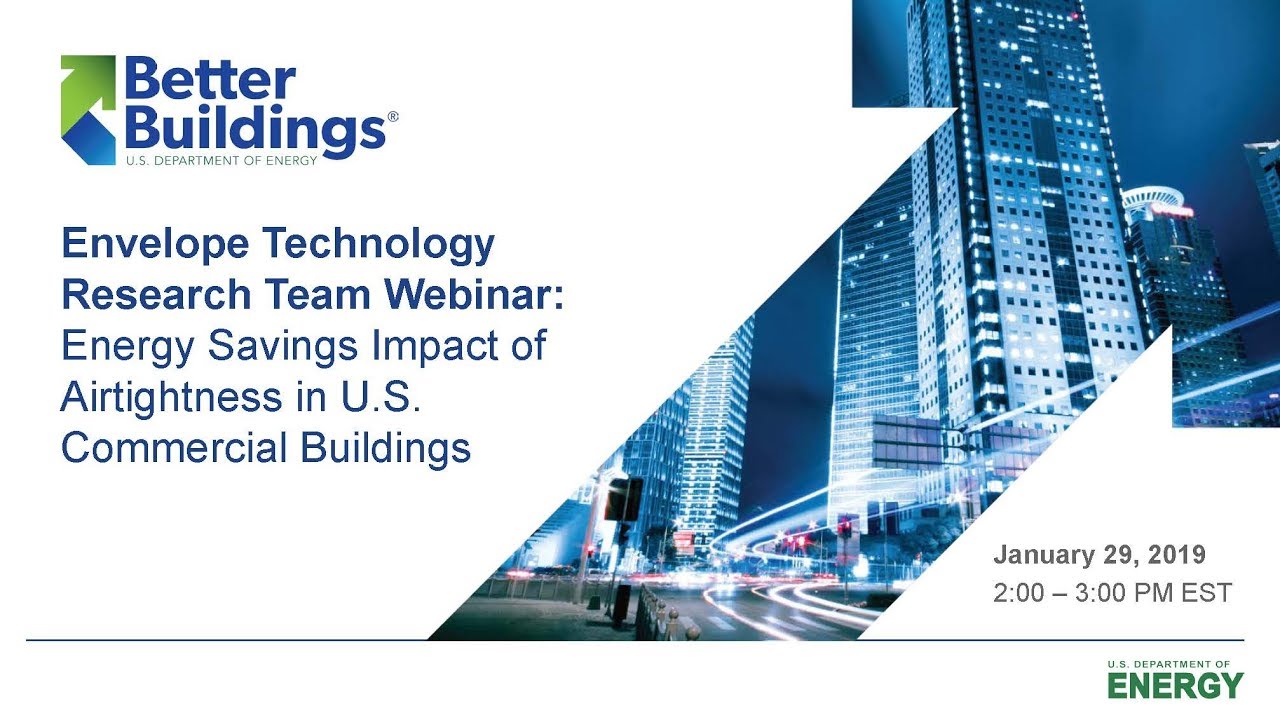 Better Buildings®
U.S. DEPARTMENT OF ENERGY

Envelope Technology Research Team Webinar: Energy Savings Impact of Airtightness in U.S. Commercial Buildings

January 29, 2019
2:00 – 3:00 PM EST

U.S. DEPARTMENT OF
ENERGY